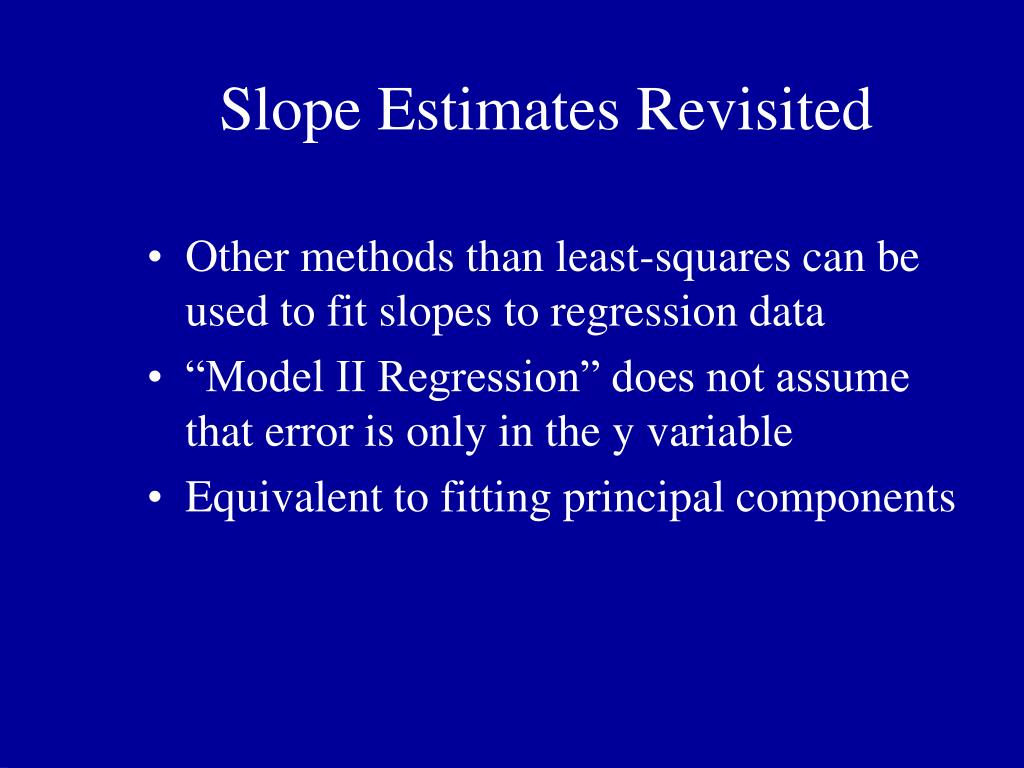 Slope Estimates Revisited

• Other methods than least-squares can be used to fit slopes to regression data
• “Model II Regression” does not assume that error is only in the y variable
• Equivalent to fitting principal components